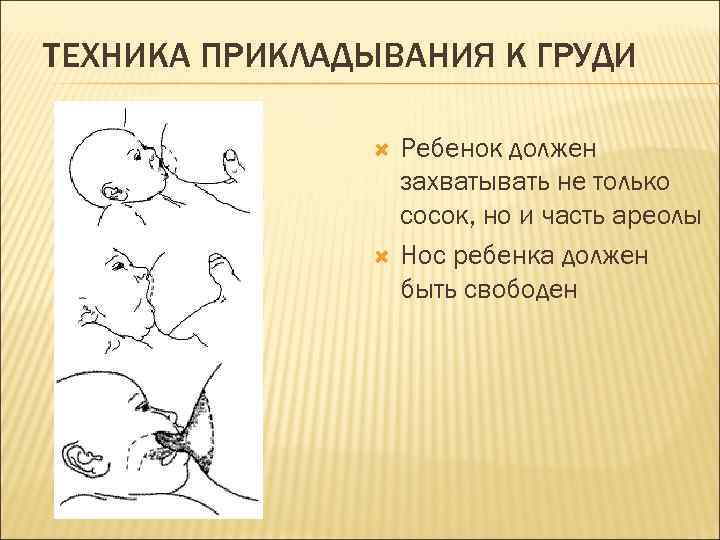 ТЕХНИКА ПРИКЛАДЫВАНИЯ К ГРУДИ

Ребенок должен захватывать не только сосок, но и часть ареолы

Нос ребенка должен быть свободен